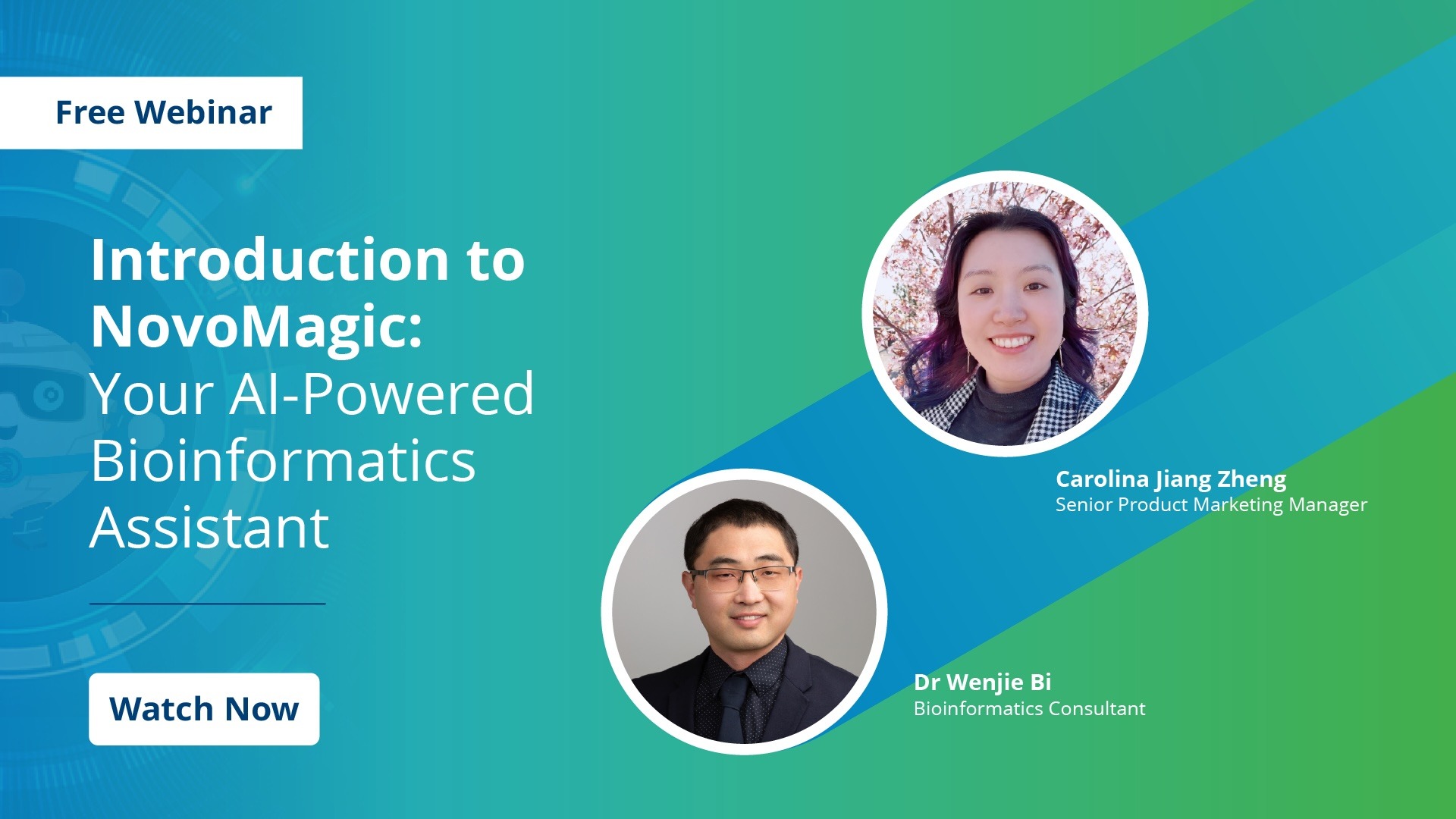 Free Webinar

Introduction to NovoMagic: Your AI-Powered Bioinformatics Assistant

Watch Now

Carolina Jiang Zheng
Senior Product Marketing Manager

Dr Wenjie Bi
Bioinformatics Consultant